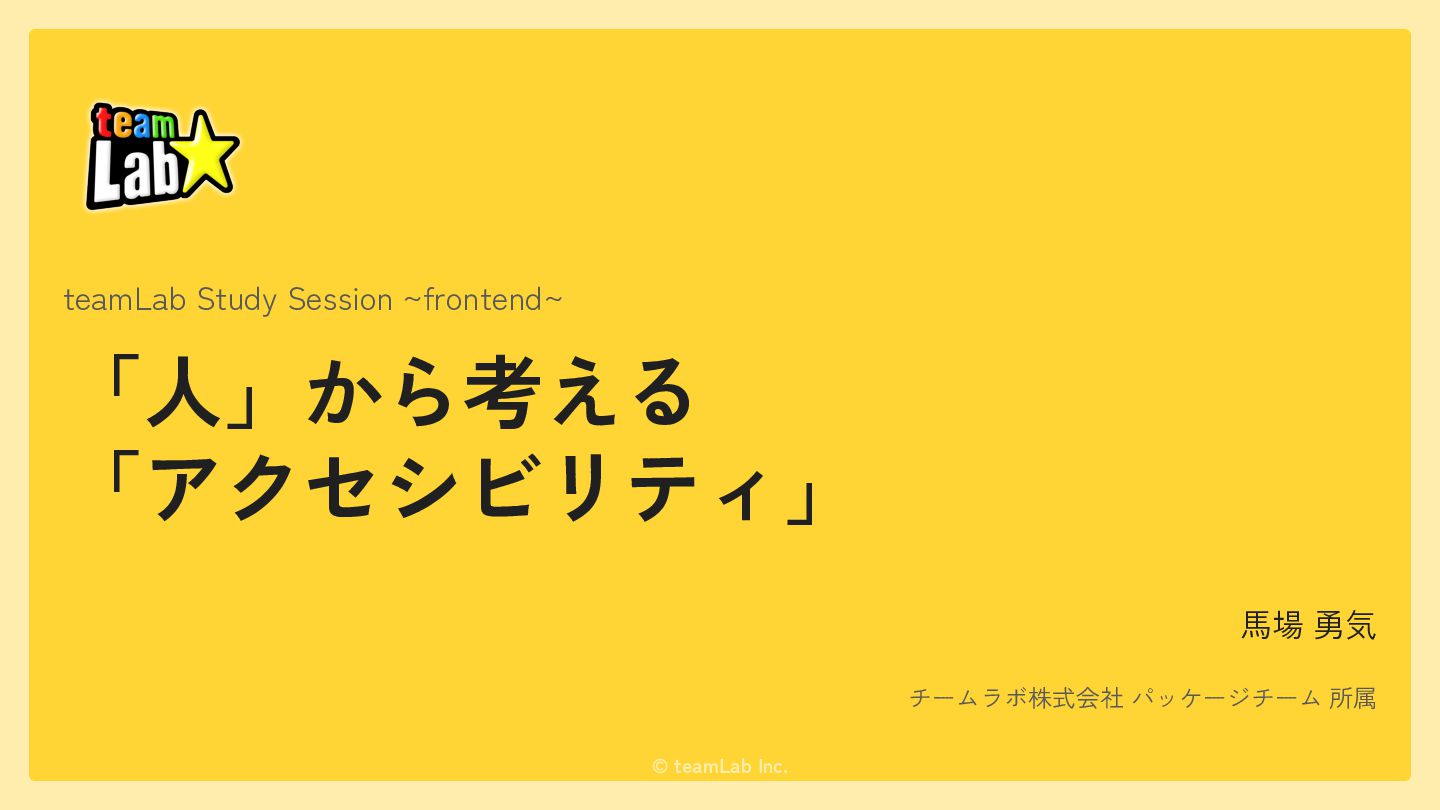 team Lab

teamLab Study Session ~frontend~

「人」から考える
「アクセシビリティ」

馬場 勇気

チームラボ株式会社 パッケージチーム 所属

© teamLab Inc.